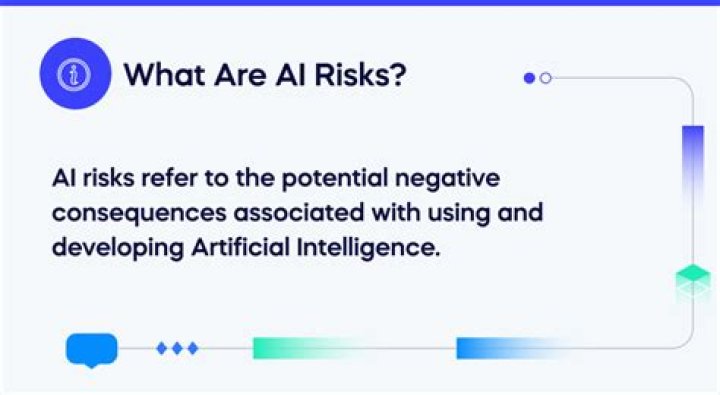 What Are AI Risks?

AI risks refer to the potential negative consequences associated with using and developing Artificial Intelligence.